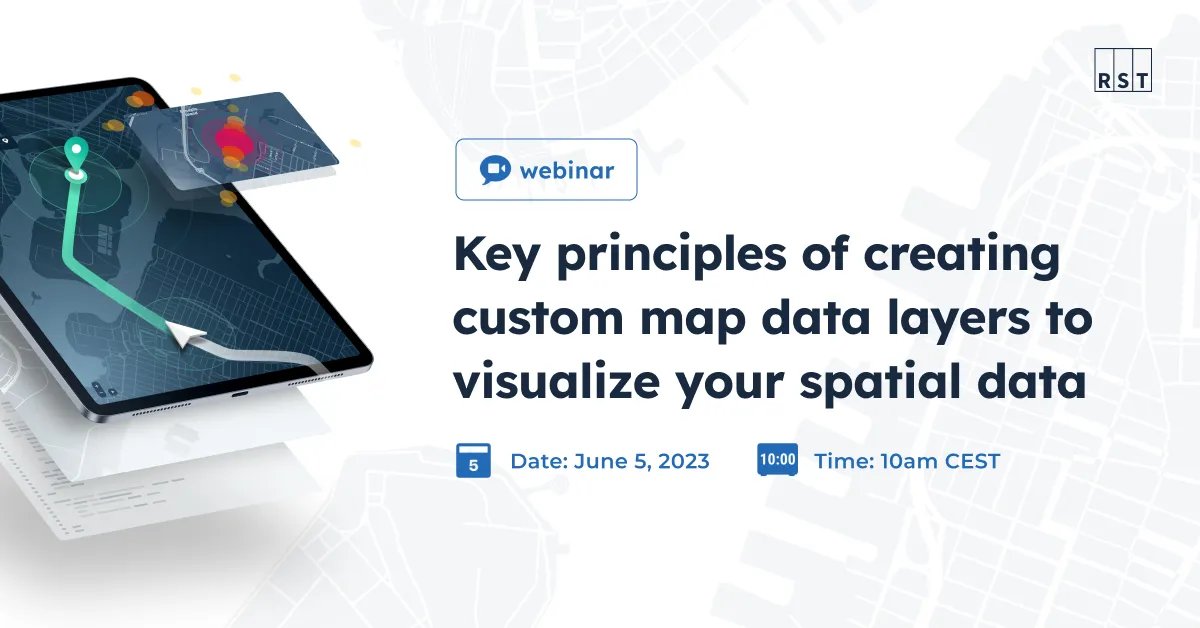 RST

webinar

Key principles of creating custom map data layers to visualize your spatial data

5 Date: June 5, 2023

10:00 Time: 10am CEST